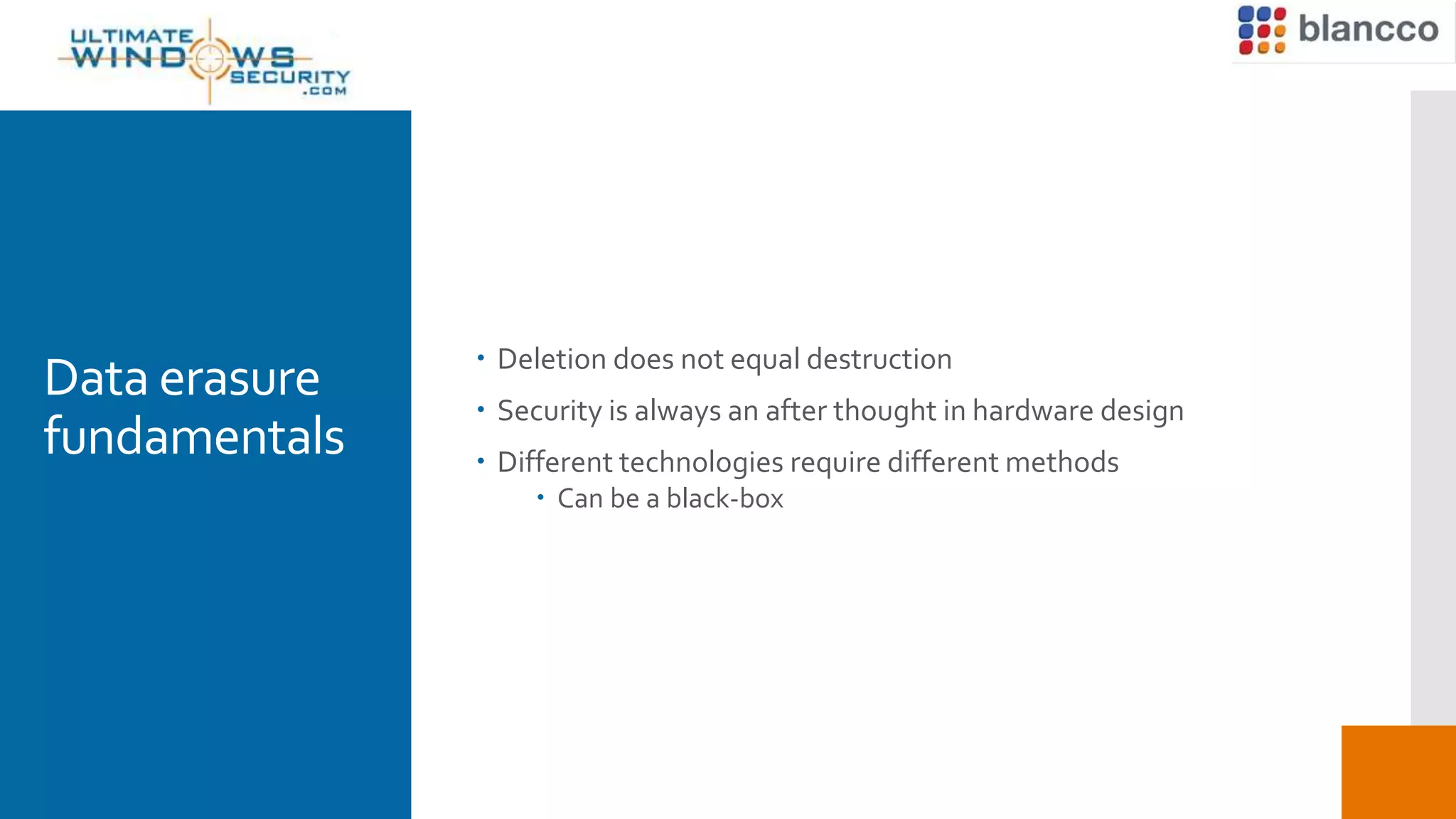 ULTIMATE WINDOWS SECURITY .COM

blancco

Data erasure fundamentals

• Deletion does not equal destruction
• Security is always an after thought in hardware design
• Different technologies require different methods
  • Can be a black-box